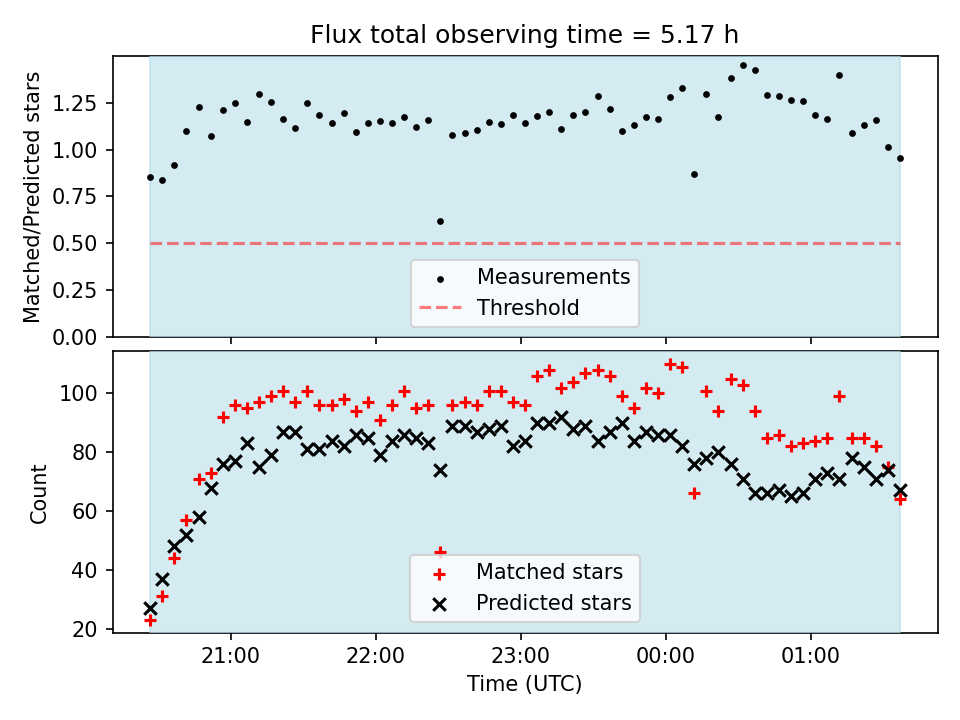 Flux total observing time = 5.17 h

Matched/Predicted stars

1.25
1.00
0.75
0.50
0.25
0.00

Measurements
Threshold

Count

100
80
60
40
20

Matched stars
Predicted stars

21:00
22:00
23:00
00:00
01:00

Time (UTC)